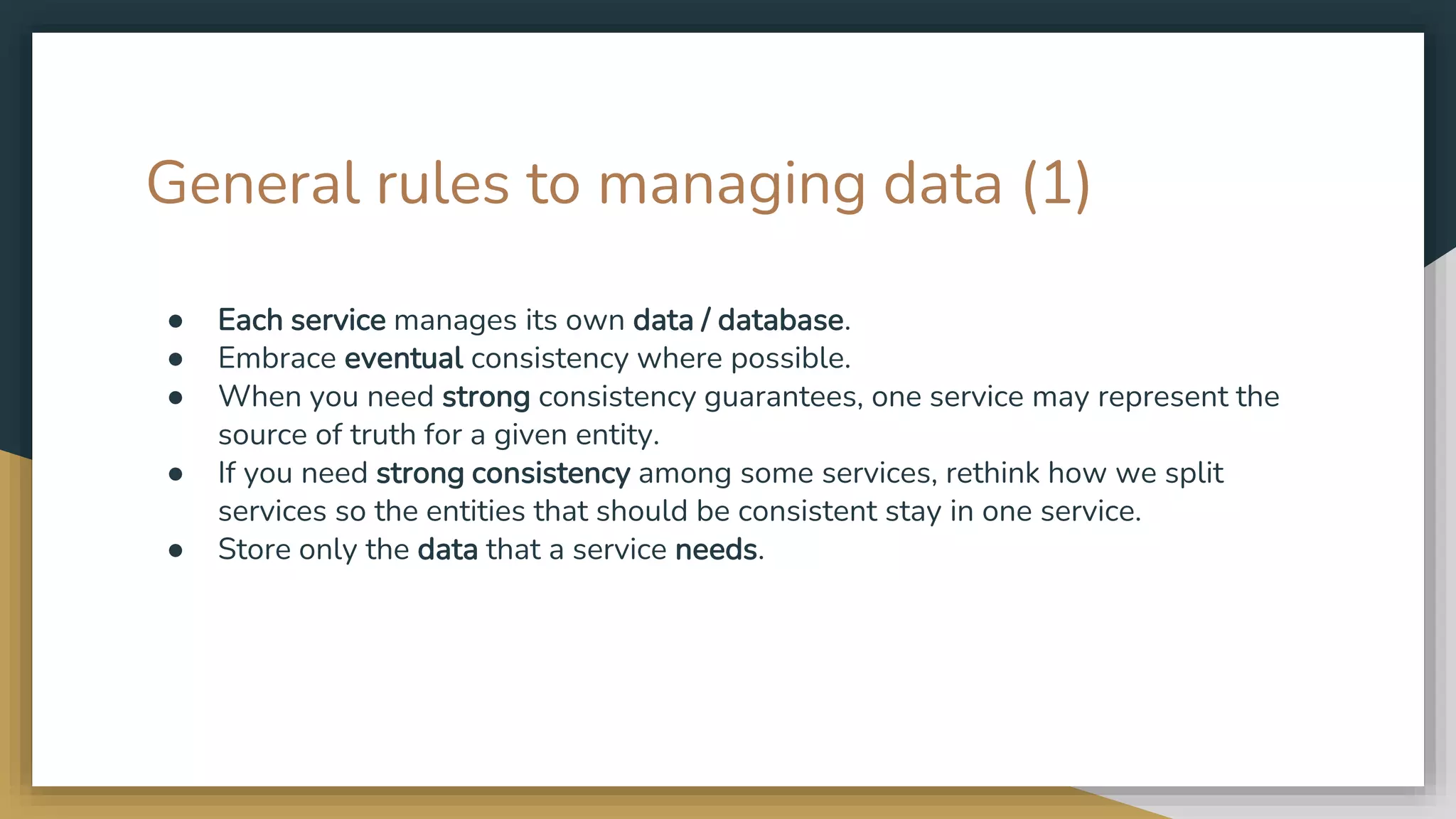 General rules to managing data (1)

● Each service manages its own data / database.
● Embrace eventual consistency where possible.
● When you need strong consistency guarantees, one service may represent the source of truth for a given entity.
● If you need strong consistency among some services, rethink how we split services so the entities that should be consistent stay in one service.
● Store only the data that a service needs.